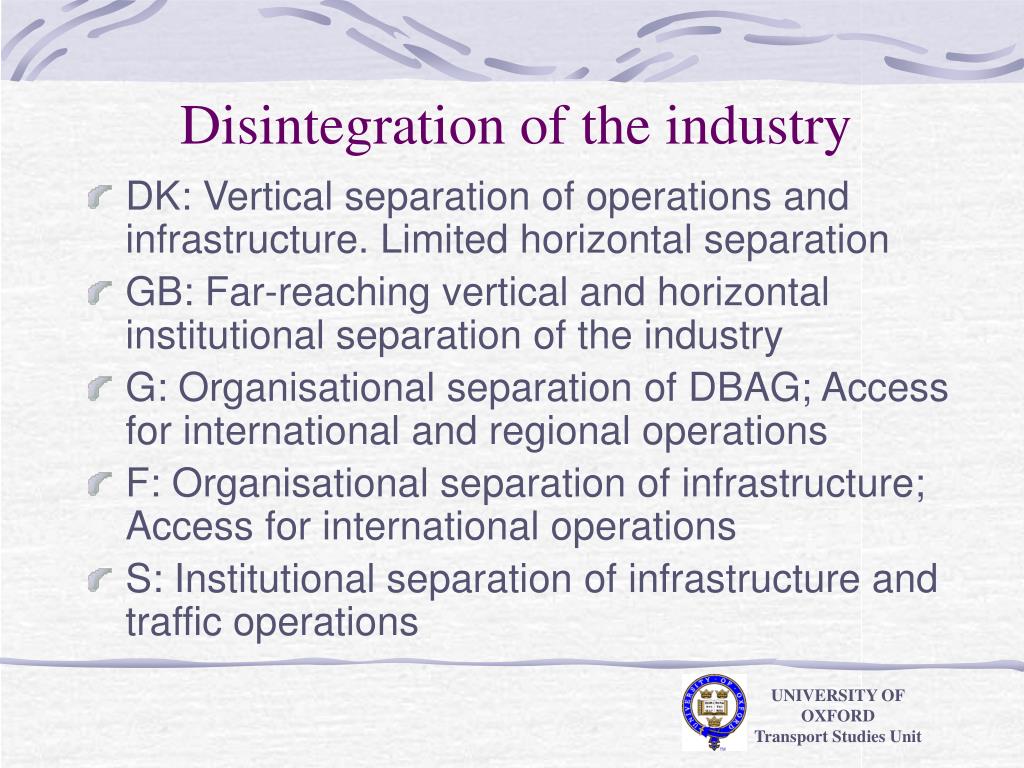 Disintegration of the industry

DK: Vertical separation of operations and infrastructure. Limited horizontal separation

GB: Far-reaching vertical and horizontal institutional separation of the industry

G: Organisational separation of DBAG; Access for international and regional operations

F: Organisational separation of infrastructure; Access for international operations

S: Institutional separation of infrastructure and traffic operations

UNIVERSITY OF OXFORD
Transport Studies Unit